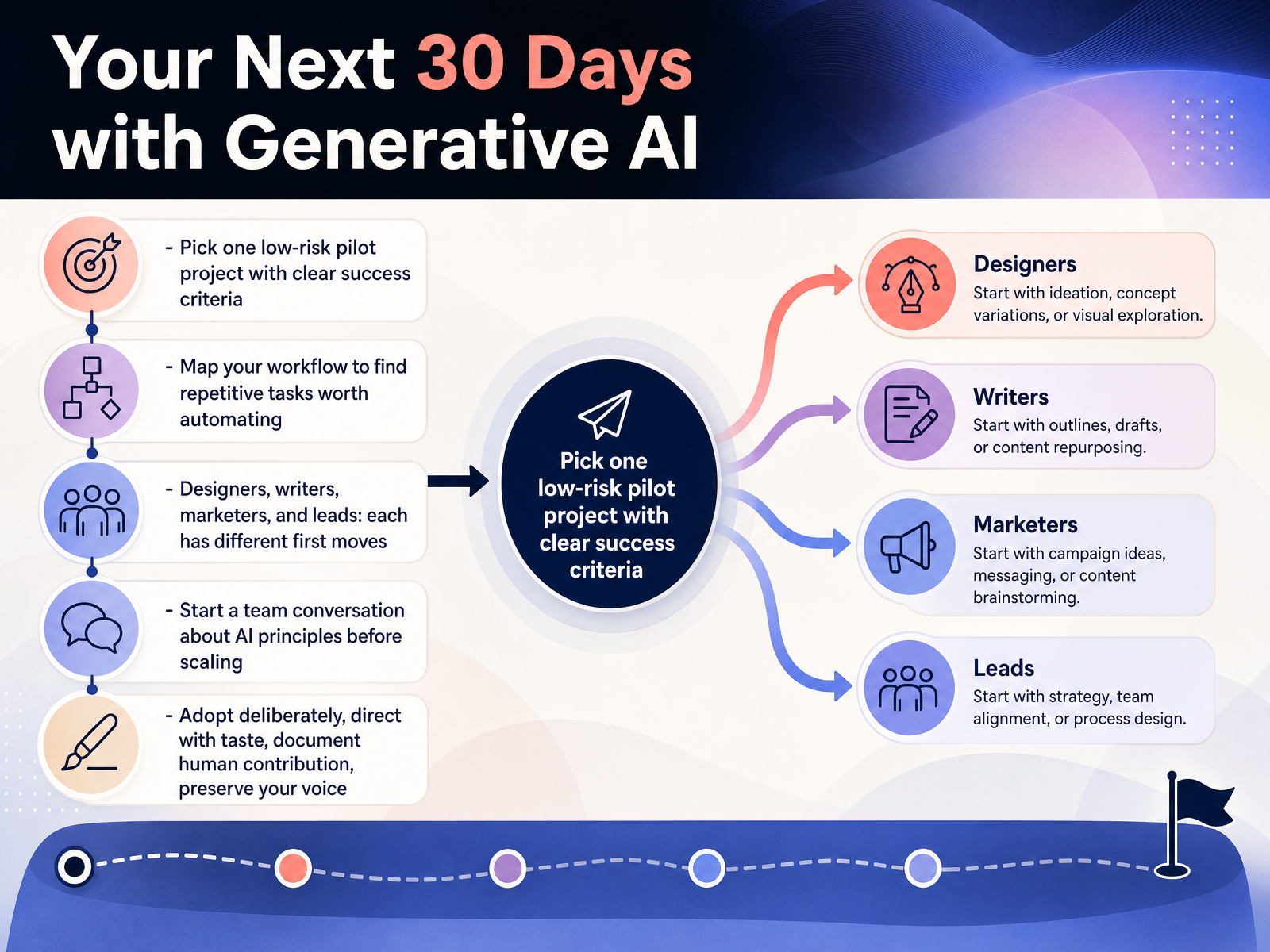 Your Next 30 Days with Generative AI

- Pick one low-risk pilot project with clear success criteria

- Map your workflow to find repetitive tasks worth automating

- Designers, writers, marketers, and leads: each has different first moves

- Start a team conversation about AI principles before scaling

- Adopt deliberately, direct with taste, document human contribution, preserve your voice

Pick one low-risk pilot project with clear success criteria

Designers
Start with ideation, concept variations, or visual exploration.

Writers
Start with outlines, drafts, or content repurposing.

Marketers
Start with campaign ideas, messaging, or content brainstorming.

Leads
Start with strategy, team alignment, or process design.